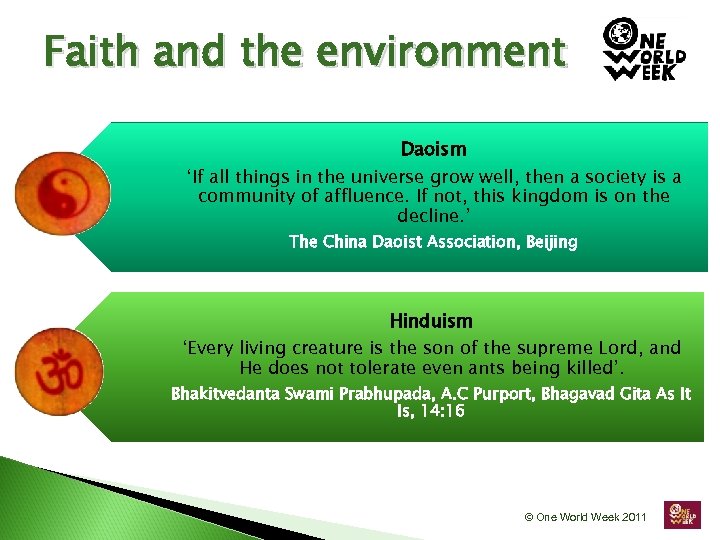 Faith and the environment

ONE WORLD WEEK

Daoism
'If all things in the universe grow well, then a society is a community of affluence. If not, this kingdom is on the decline.'
The China Daoist Association, Beijing

Hinduism
'Every living creature is the son of the supreme Lord, and He does not tolerate even ants being killed'.
Bhakitvedanta Swami Prabhupada, A.C Purport, Bhagavad Gita As It Is, 14:16

© One World Week 2011

ONE WORLD WEEK